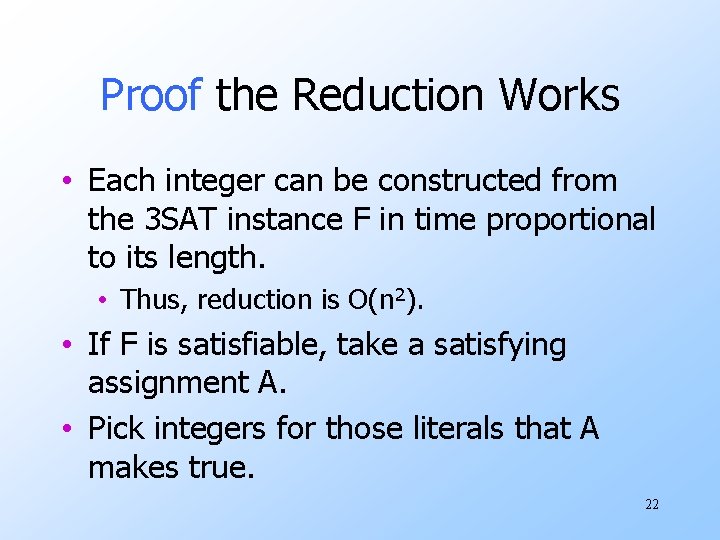 Proof the Reduction Works

• Each integer can be constructed from the 3SAT instance F in time proportional to its length.

• Thus, reduction is $O(n^2)$.

• If F is satisfiable, take a satisfying assignment A.

• Pick integers for those literals that A makes true.

22